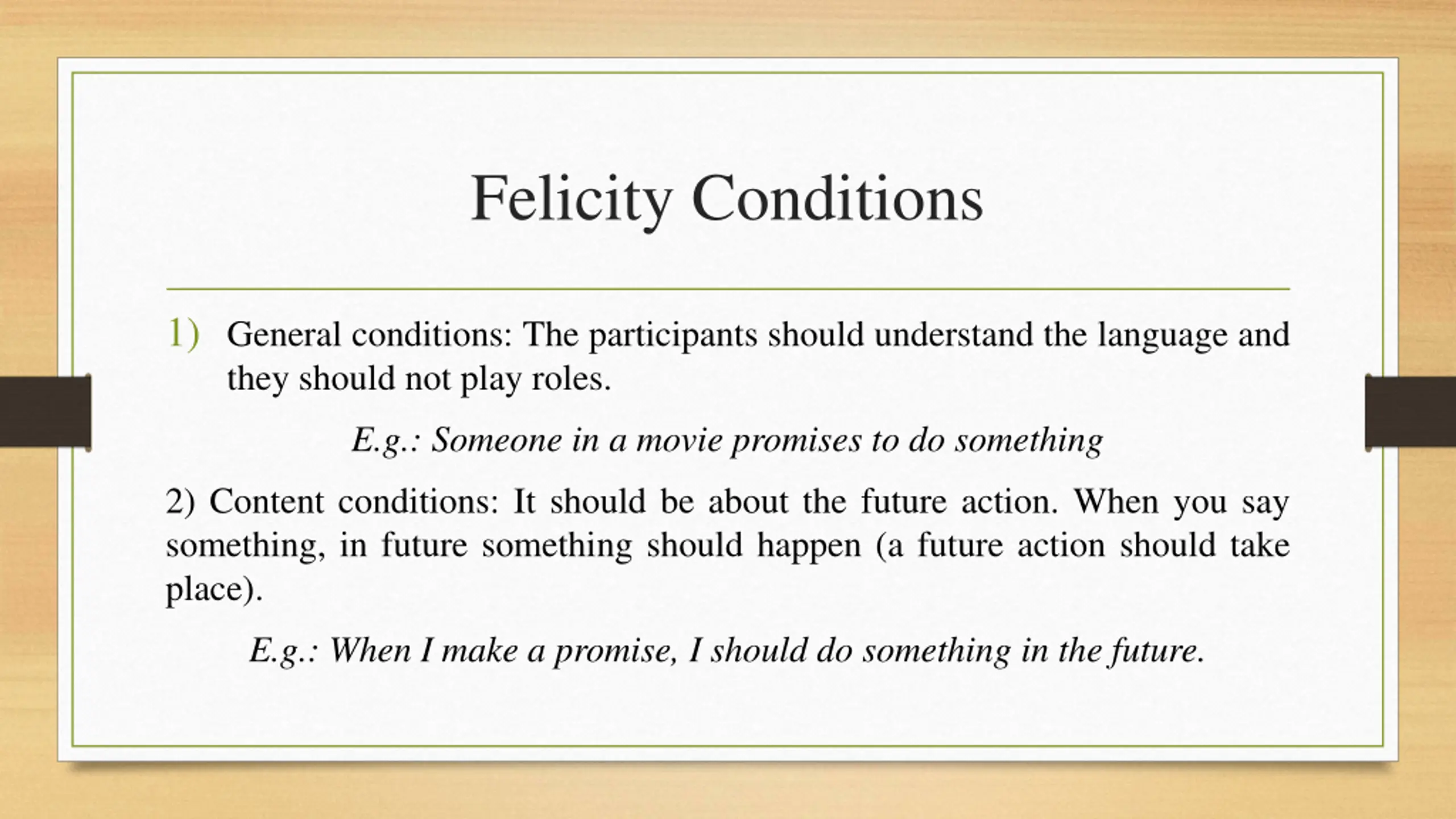 Felicity Conditions

1) General conditions: The participants should understand the language and they should not play roles.

E.g.: Someone in a movie promises to do something

2) Content conditions: It should be about the future action. When you say something, in future something should happen (a future action should take place).

E.g.: When I make a promise, I should do something in the future.